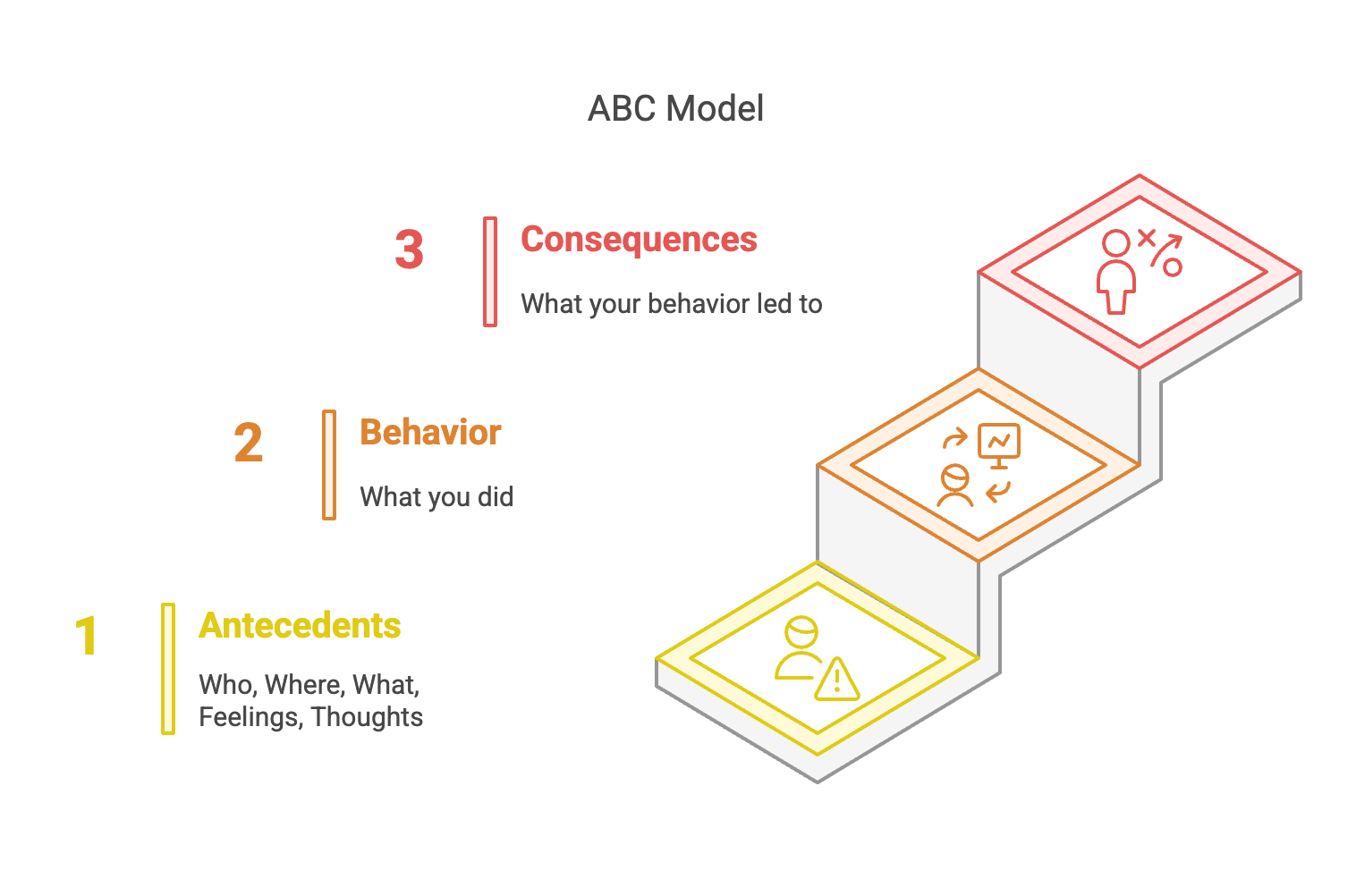 ABC Model

3 Consequences

What your behavior led to

2 Behavior

What you did

1 Antecedents

Who, Where, What, Feelings, Thoughts